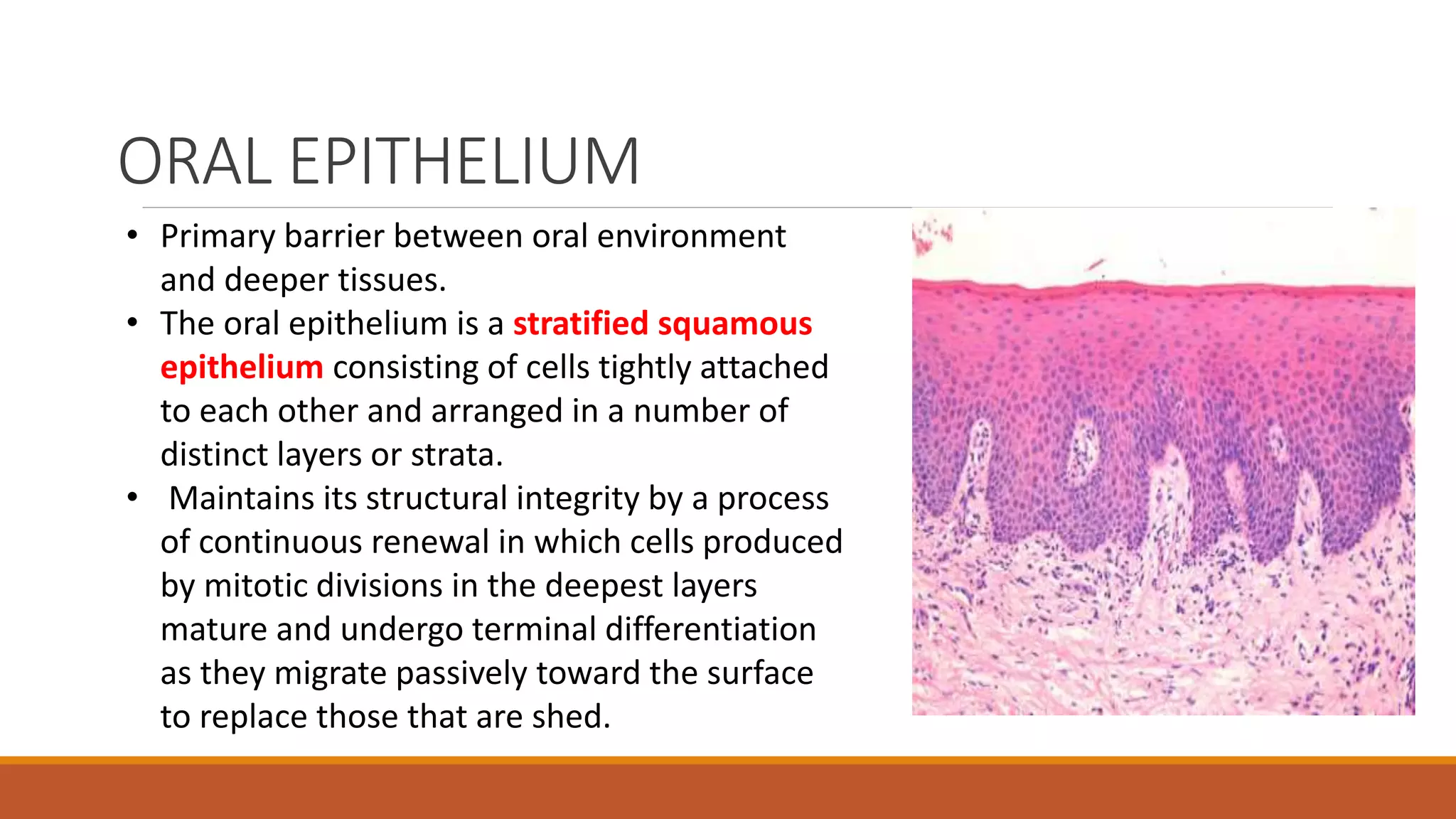 ORAL EPITHELIUM

• Primary barrier between oral environment and deeper tissues.
• The oral epithelium is a stratified squamous epithelium consisting of cells tightly attached to each other and arranged in a number of distinct layers or strata.
• Maintains its structural integrity by a process of continuous renewal in which cells produced by mitotic divisions in the deepest layers mature and undergo terminal differentiation as they migrate passively toward the surface to replace those that are shed.